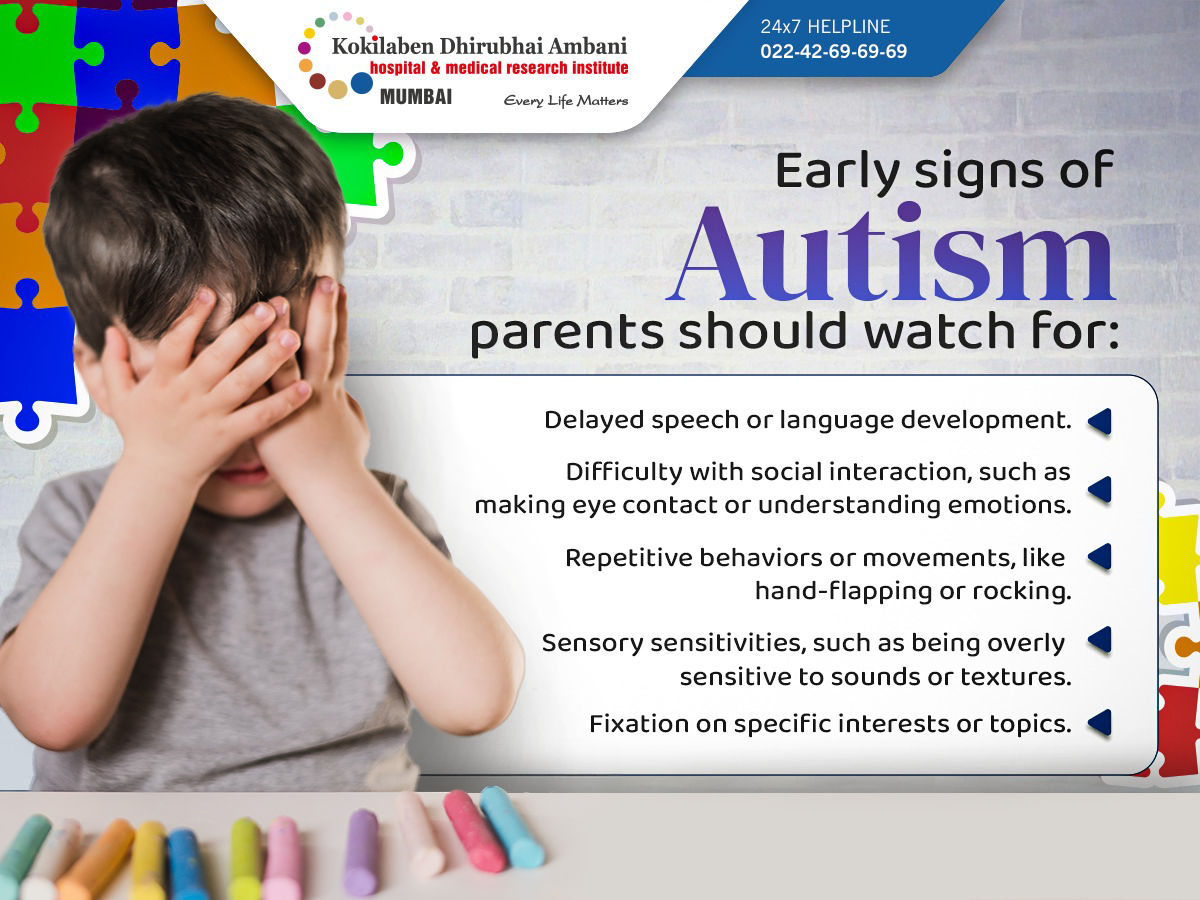 Kokilaben Dhirubhai Ambani
hospital & medical research institute
MUMBAI
Every Life Matters

24x7 HELPLINE
022-42-69-69-69

Early signs of
Autism
parents should watch for:

Delayed speech or language development.

Difficulty with social interaction, such as making eye contact or understanding emotions.

Repetitive behaviors or movements, like hand-flapping or rocking.

Sensory sensitivities, such as being overly sensitive to sounds or textures.

Fixation on specific interests or topics.